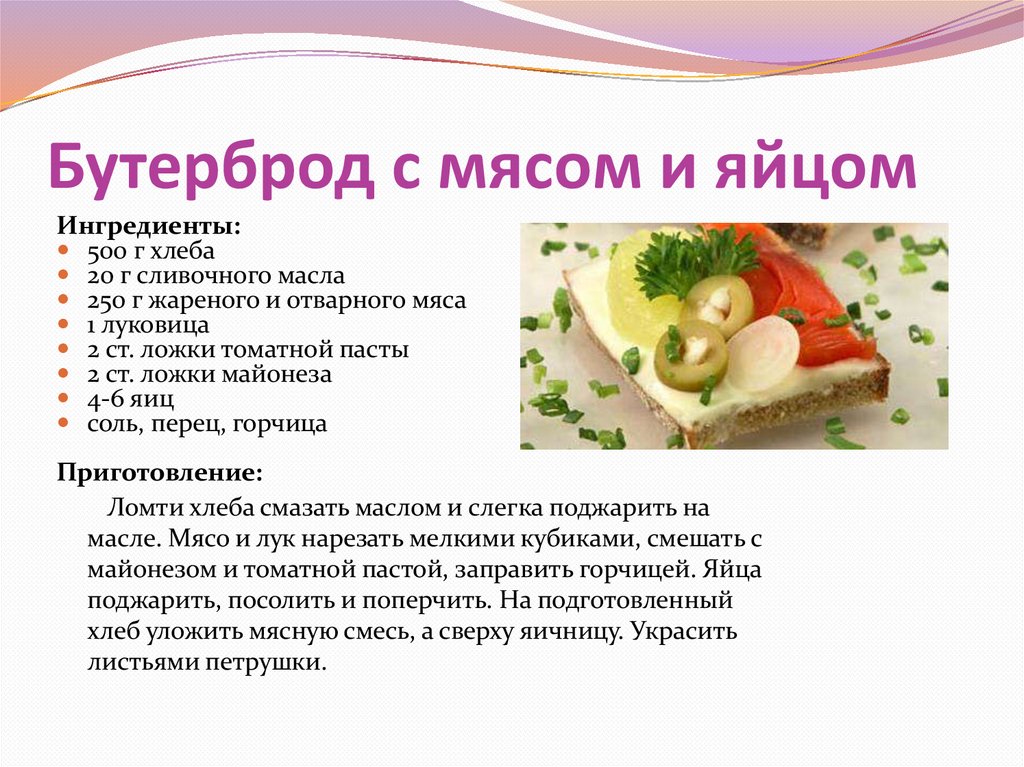 Бутерброд с мясом и яйцом

Ингредиенты:
- 500 г хлеба
- 20 г сливочного масла
- 250 г жареного и отварного мяса
- 1 луковица
- 2 ст. ложки томатной пасты
- 2 ст. ложки майонеза
- 4-6 яиц
- соль, перец, горчица

Приготовление:

Ломти хлеба смазать маслом и слегка поджарить на масле. Мясо и лук нарезать мелкими кубиками, смешать с майонезом и томатной пастой, заправить горчицей. Яйца поджарить, посолить и поперчить. На подготовленный хлеб уложить мясную смесь, а сверху яичницу. Украсить листьями петрушки.